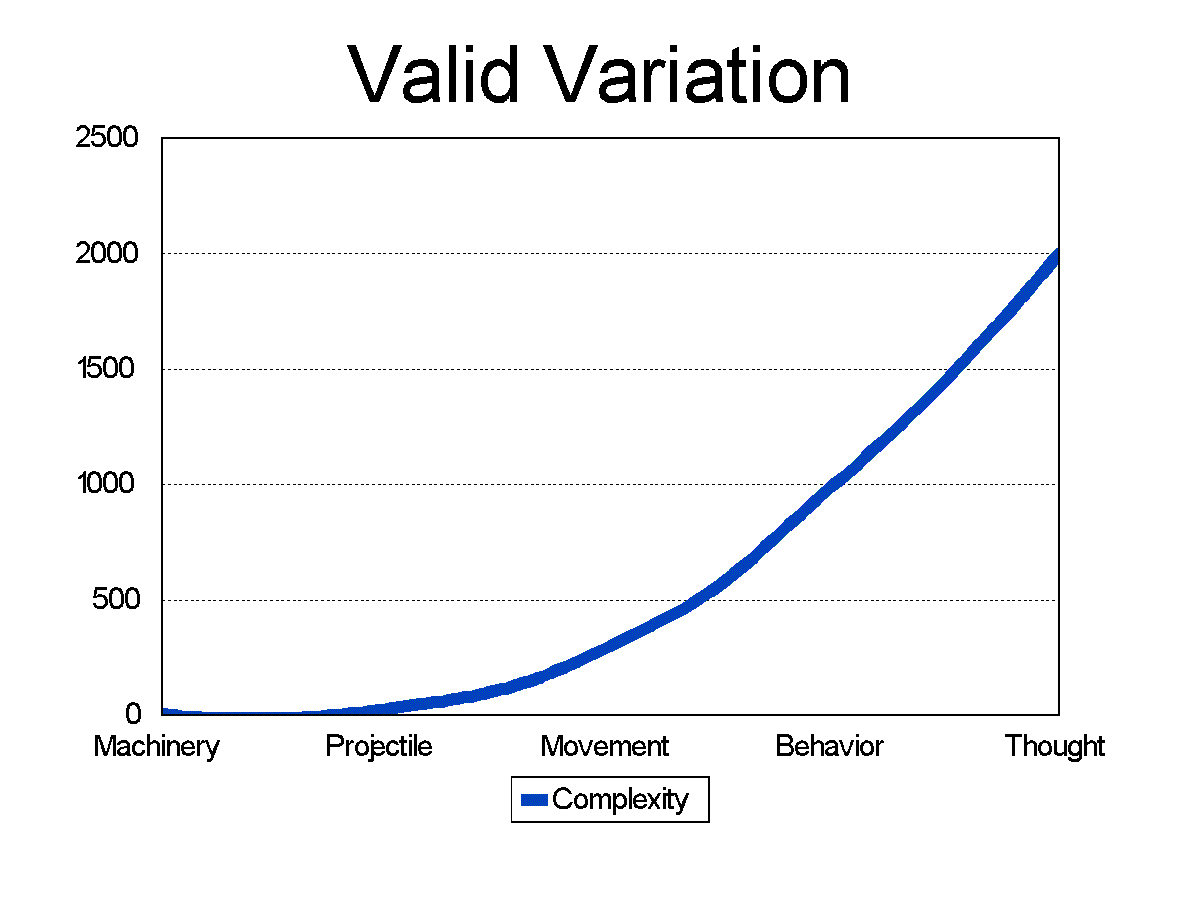 Valid Variation

2500
2000
1500
1000
500
0

Machinery
Projectile
Movement
Behavior
Thought

Complexity